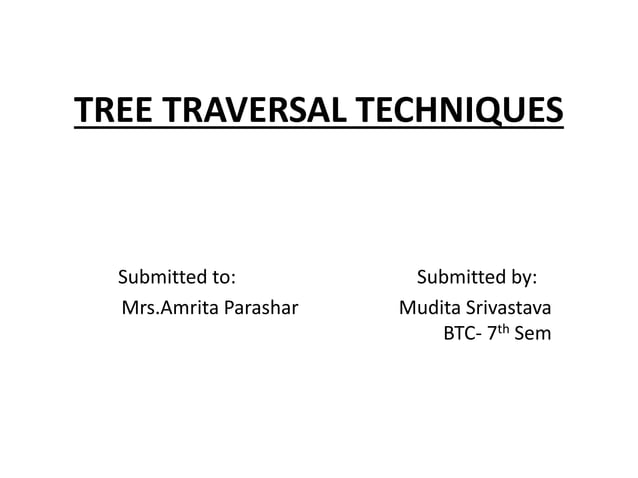 TREE TRAVERSAL TECHNIQUES

Submitted to:
Mrs.Amrita Parashar

Submitted by:
Mudita Srivastava
BTC- 7$^{th}$ Sem